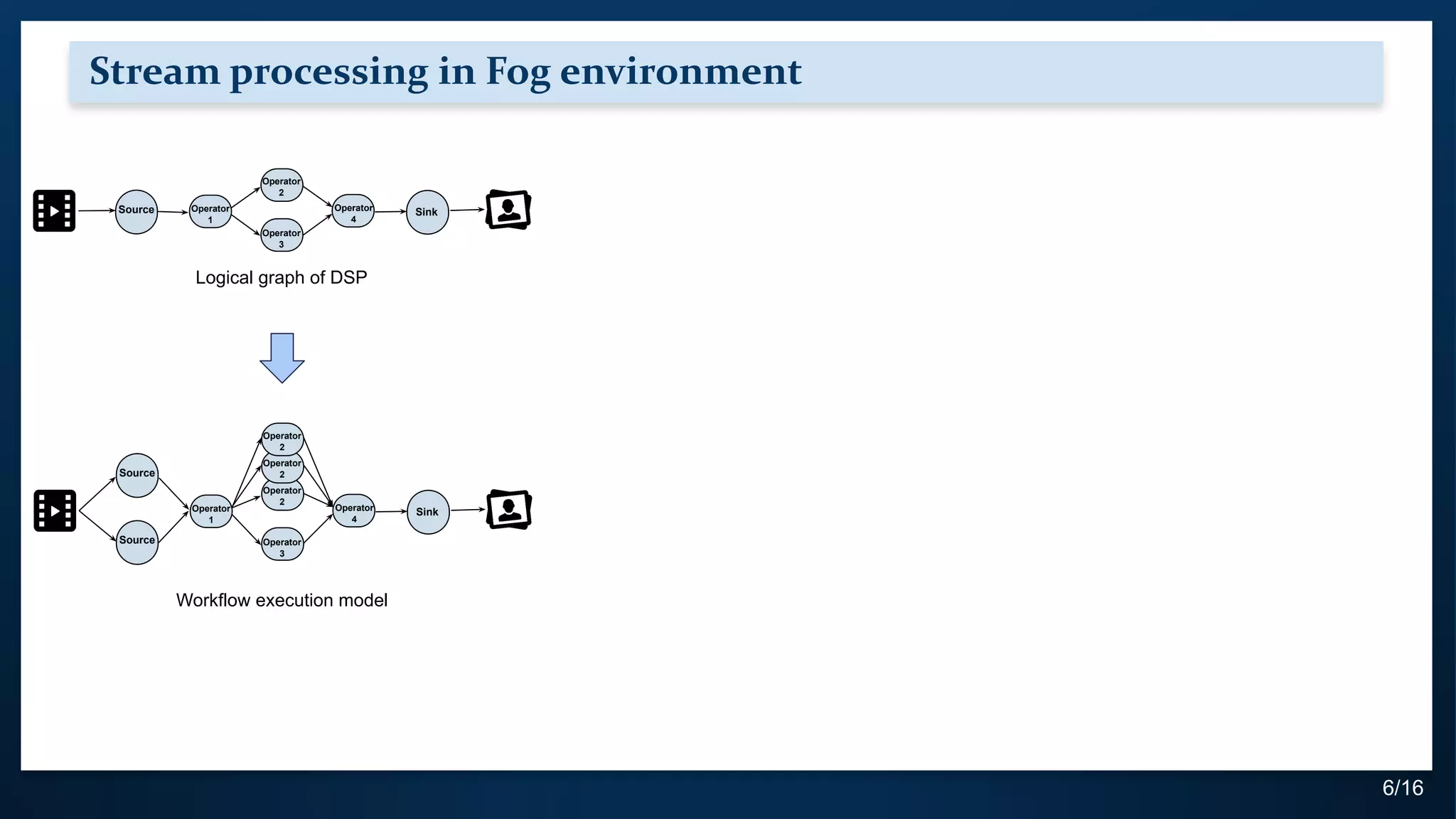 Stream processing in Fog environment

Source
Operator 1
Operator 2
Operator 3
Operator 4
Sink

Logical graph of DSP

Source
Source
Operator 1
Operator 2
Operator 2
Operator 2
Operator 3
Operator 4
Sink

Workflow execution model

6/16